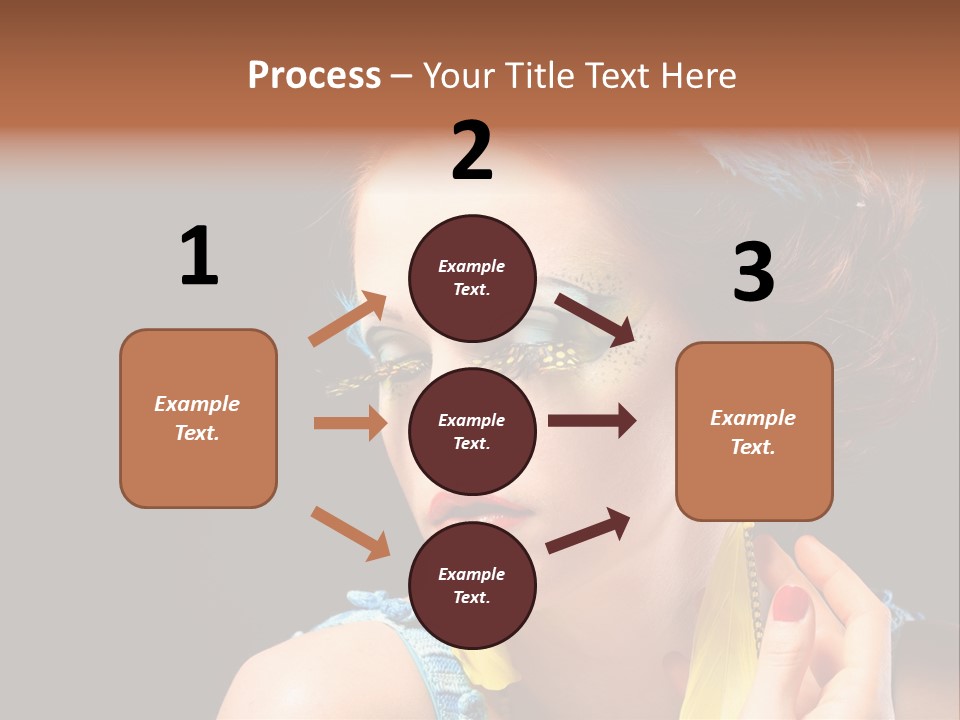 Process – Your Title Text Here

1

Example Text.

2

Example Text.

Example Text.

Example Text.

3

Example Text.